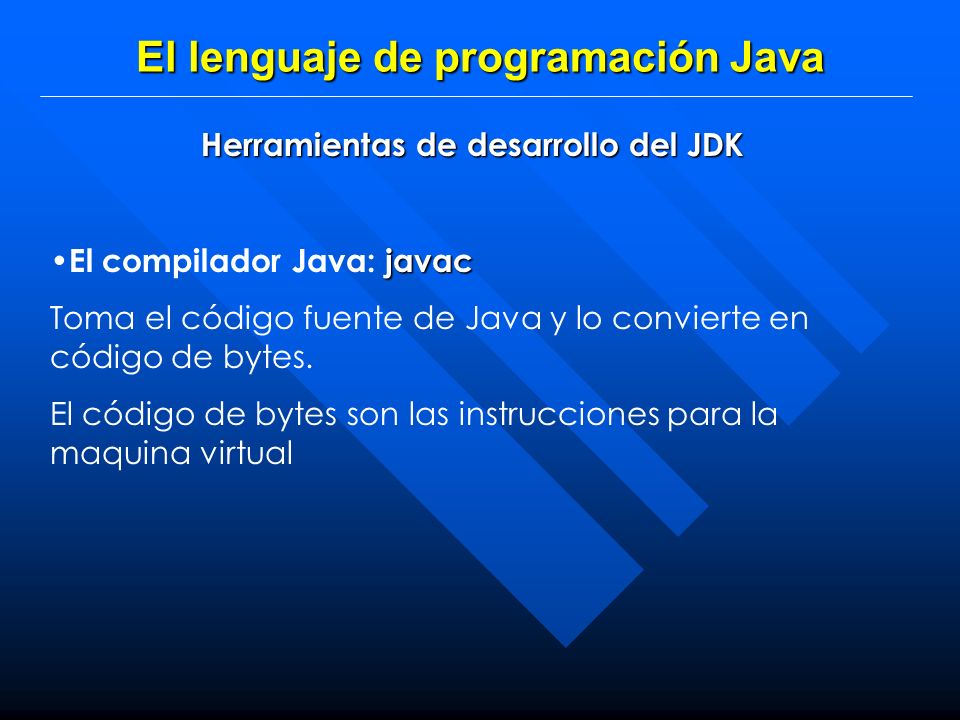 El lenguaje de programación Java

Herramientas de desarrollo del JDK

•El compilador Java: javac

Toma el código fuente de Java y lo convierte en código de bytes.

El código de bytes son las instrucciones para la maquina virtual